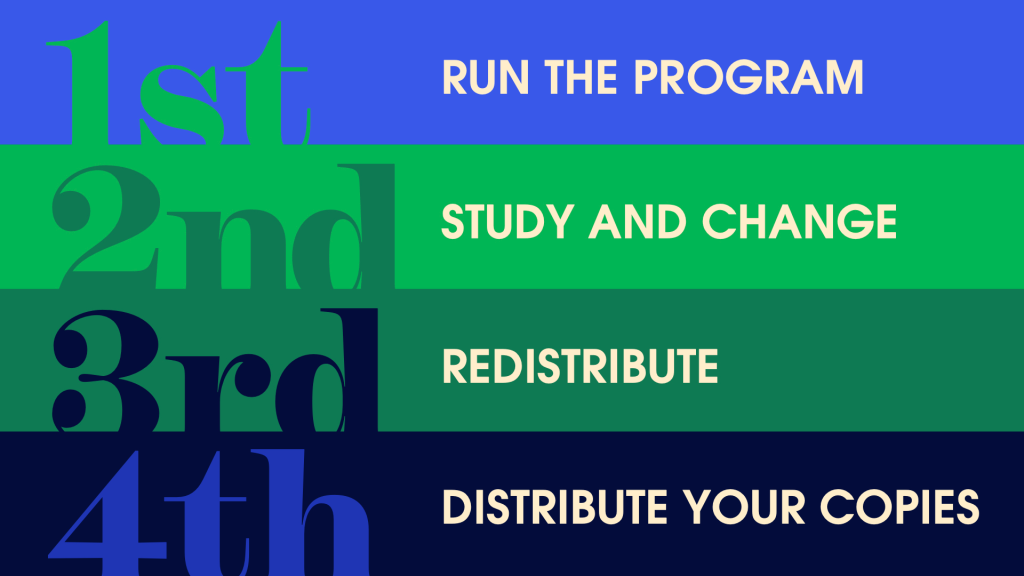 1st RUN THE PROGRAM

2nd STUDY AND CHANGE

3rd REDISTRIBUTE

4th DISTRIBUTE YOUR COPIES